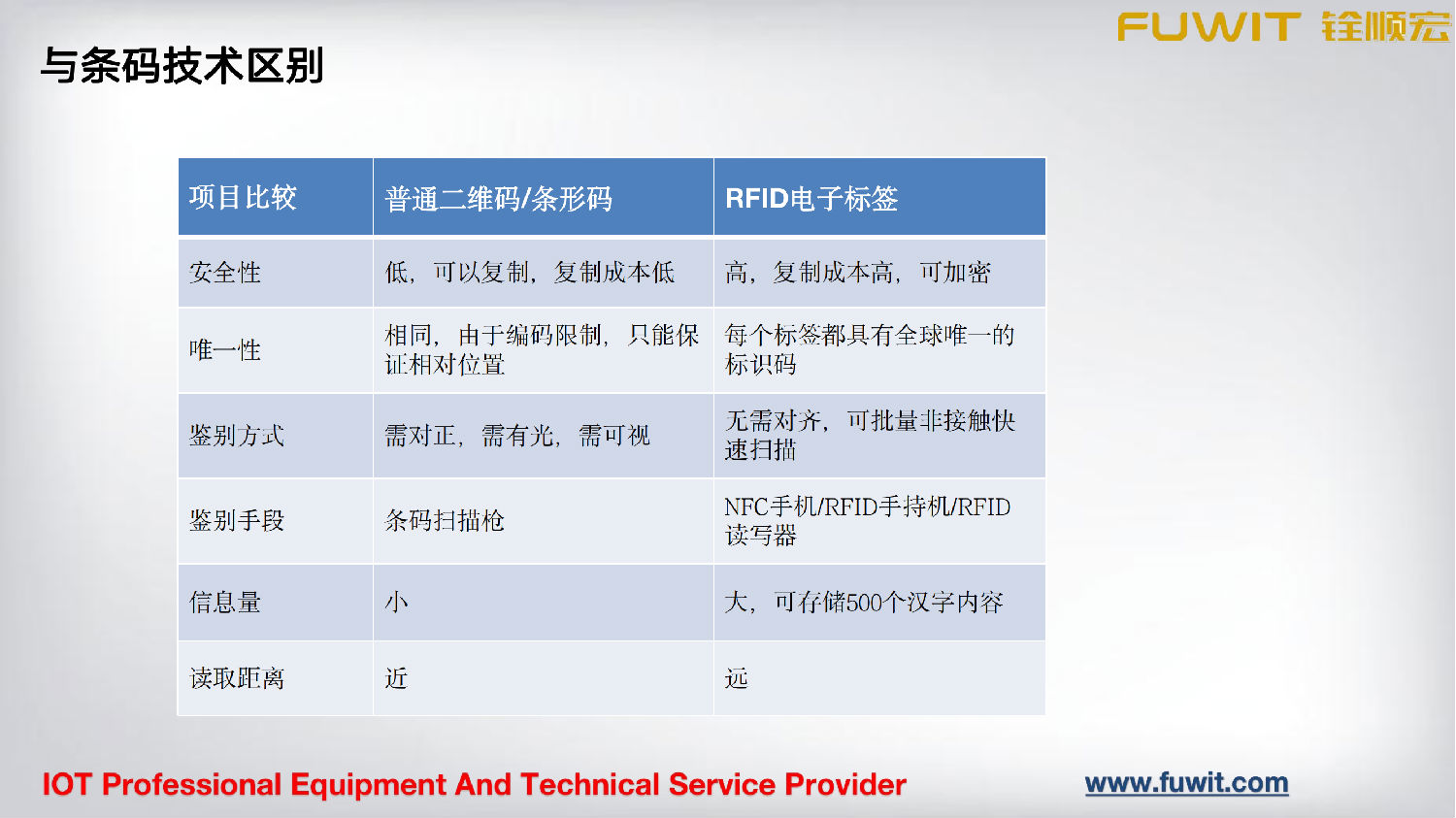 FUWIT 铨顺宏

与条码技术区别

| 项目比较 | 普通二维码/条形码 | RFID电子标签 |
|---|---|---|
| 安全性 | 低，可以复制，复制成本低 | 高，复制成本高，可加密 |
| 唯一性 | 相同，由于编码限制，只能保证相对位置 | 每个标签都具有全球唯一的标识码 |
| 鉴别方式 | 需对正，需有光，需可视 | 无需对齐，可批量非接触快速扫描 |
| 鉴别手段 | 条码扫描枪 | NFC手机/RFID手持机/RFID读写器 |
| 信息量 | 小 | 大，可存储500个汉字内容 |
| 读取距离 | 近 | 远 |

IOT Professional Equipment And Technical Service Provider

www.fuwit.com